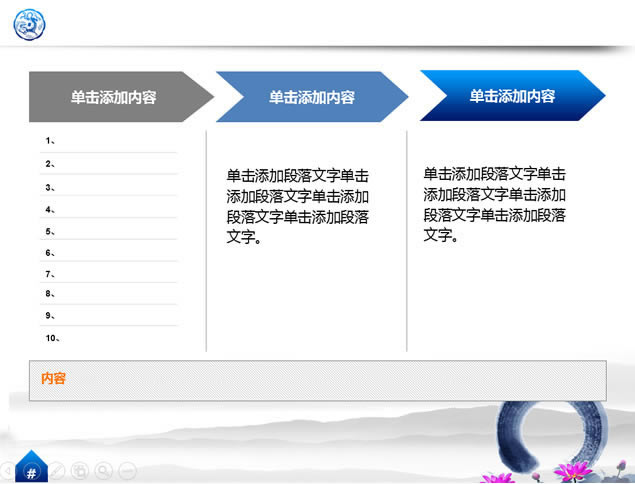 单击添加内容

1、

2、

3、

4、

5、

6、

7、

8、

9、

10、

单击添加内容

单击添加段落文字单击添加段落文字单击添加段落文字单击添加段落文字。

单击添加内容

单击添加段落文字单击添加段落文字单击添加段落文字单击添加段落文字。

内容

#